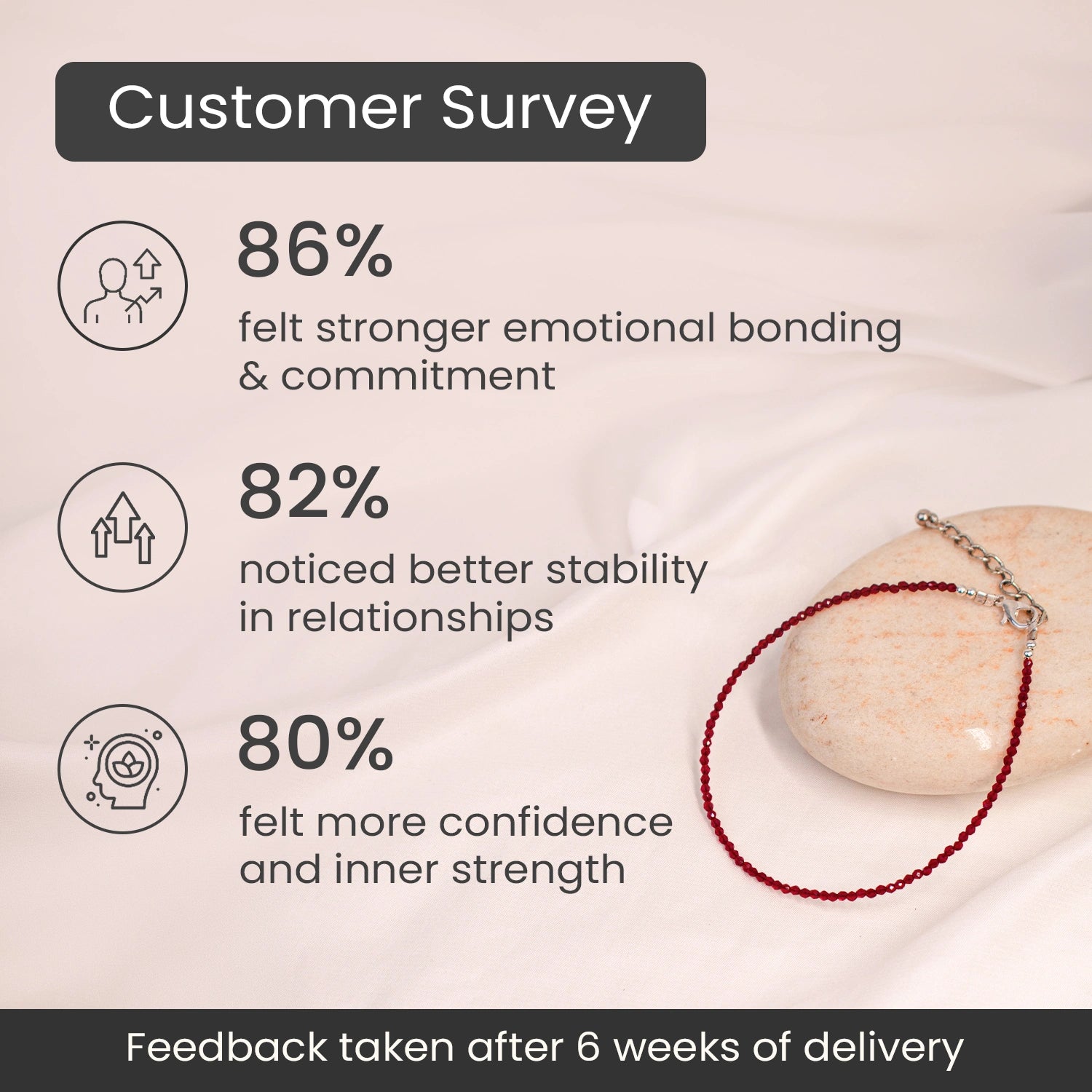 Customer Survey

86%

felt stronger emotional bonding & commitment

82%

noticed better stability in relationships

80%

felt more confidence and inner strength

Feedback taken after 6 weeks of delivery